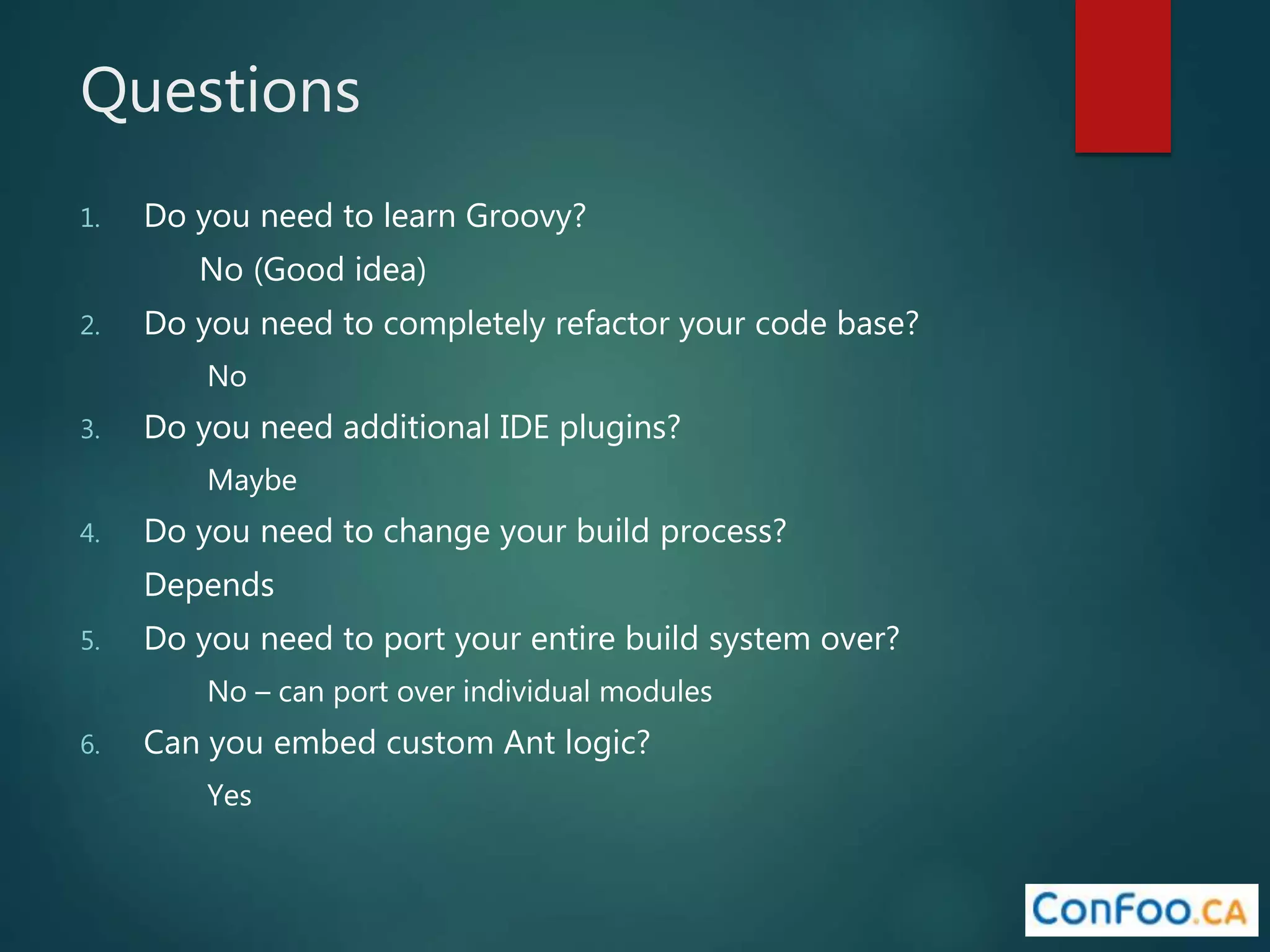 Questions

1. Do you need to learn Groovy?

No (Good idea)

2. Do you need to completely refactor your code base?

No

3. Do you need additional IDE plugins?

Maybe

4. Do you need to change your build process?

Depends

5. Do you need to port your entire build system over?

No – can port over individual modules

6. Can you embed custom Ant logic?

Yes

ConFoo.CA